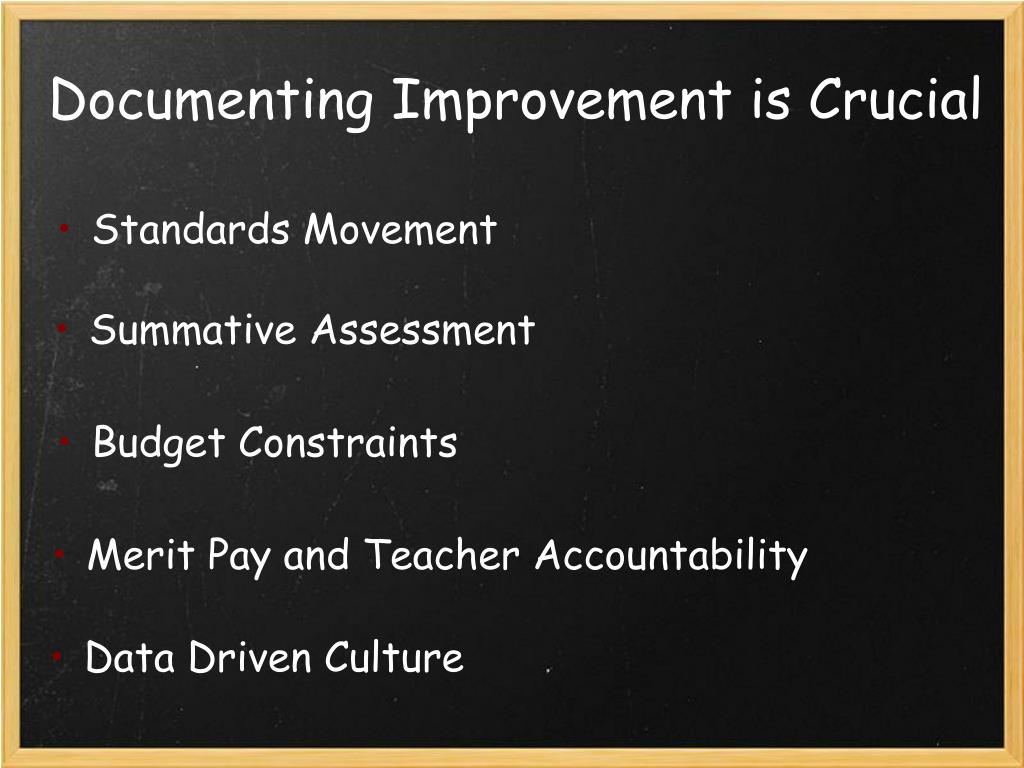 Documenting Improvement is Crucial

• Standards Movement

• Summative Assessment

• Budget Constraints

• Merit Pay and Teacher Accountability

• Data Driven Culture